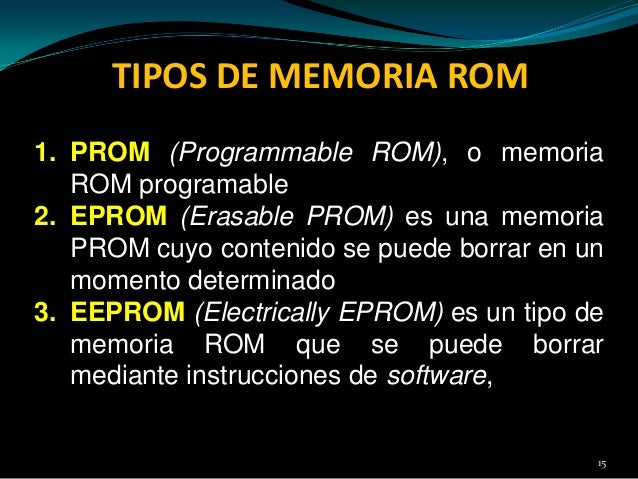 TIPOS DE MEMORIA ROM

1. PROM (Programmable ROM), o memoria ROM programable
2. EPROM (Erasable PROM) es una memoria PROM cuyo contenido se puede borrar en un momento determinado
3. EEPROM (Electrically EPROM) es un tipo de memoria ROM que se puede borrar mediante instrucciones de software,

15